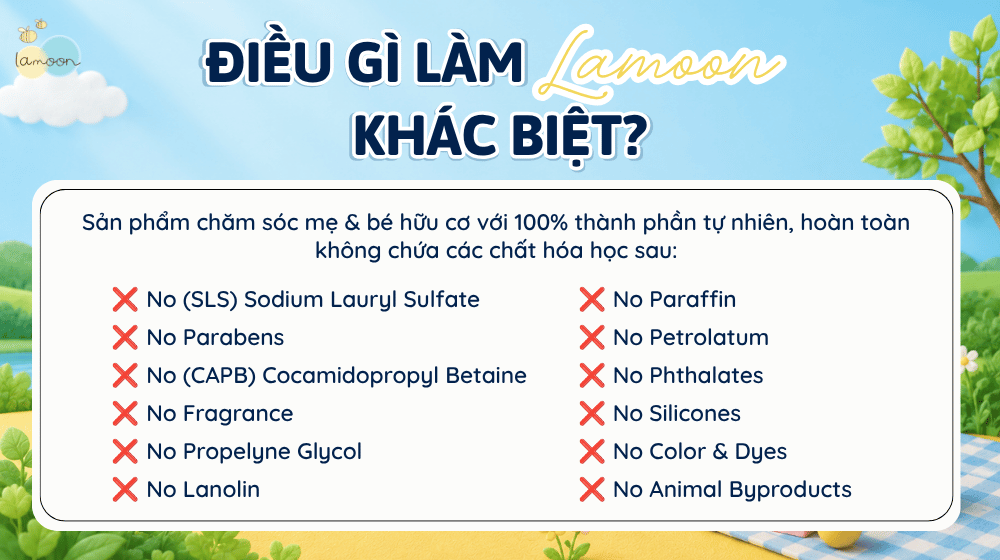 lamoon

ĐIỀU GÌ LÀM Lamoon KHÁC BIỆT?

Sản phẩm chăm sóc mẹ & bé hữu cơ với 100% thành phần tự nhiên, hoàn toàn không chứa các chất hóa học sau:

❌ No (SLS) Sodium Lauryl Sulfate
❌ No Parabens
❌ No (CAPB) Cocamidopropyl Betaine
❌ No Fragrance
❌ No Propelyne Glycol
❌ No Lanolin

❌ No Paraffin
❌ No Petrolatum
❌ No Phthalates
❌ No Silicones
❌ No Color & Dyes
❌ No Animal Byproducts